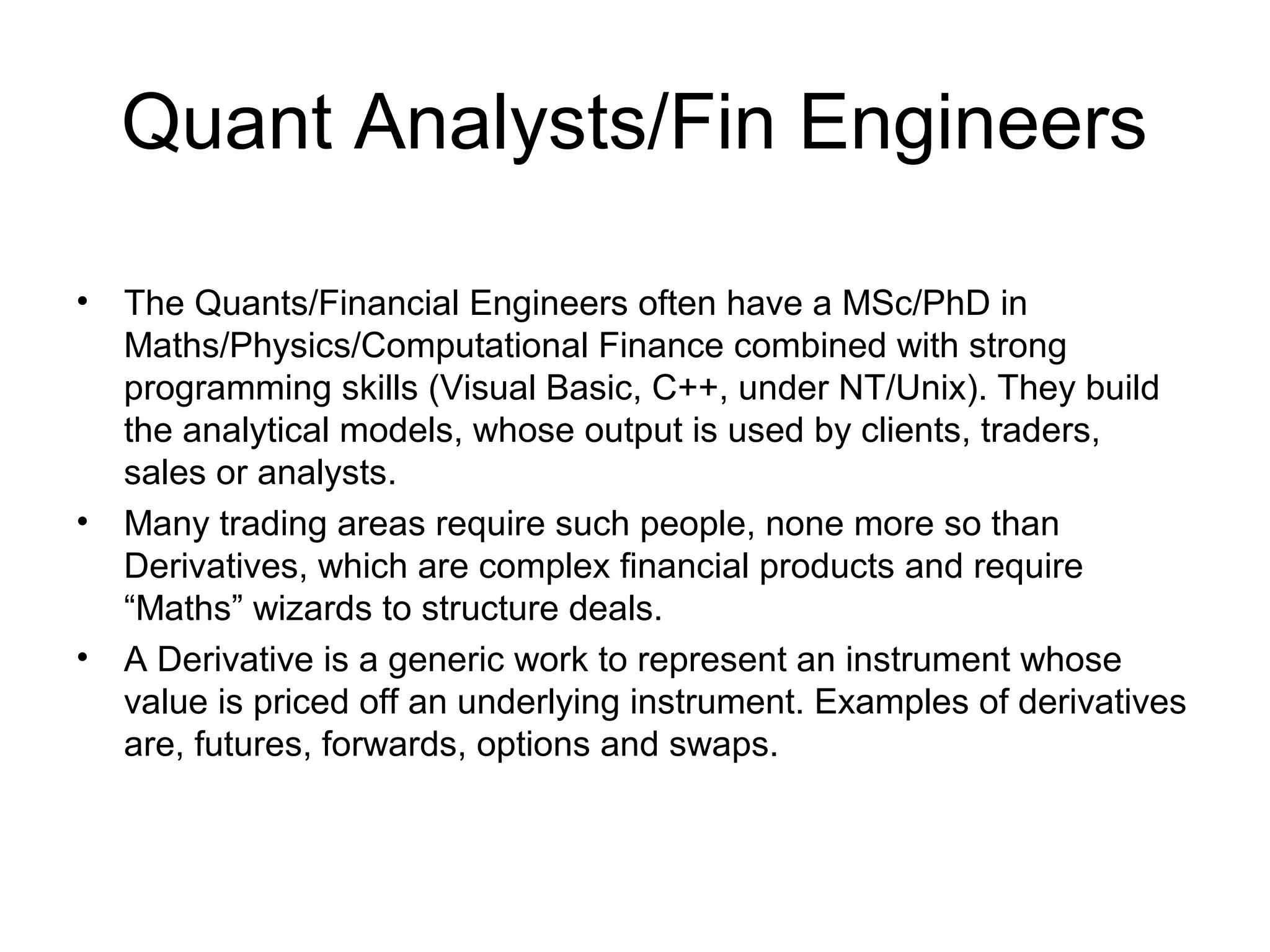 Quant Analysts/Fin Engineers

• The Quants/Financial Engineers often have a MSc/PhD in Maths/Physics/Computational Finance combined with strong programming skills (Visual Basic, C++, under NT/Unix). They build the analytical models, whose output is used by clients, traders, sales or analysts.

• Many trading areas require such people, none more so than Derivatives, which are complex financial products and require “Maths” wizards to structure deals.

• A Derivative is a generic work to represent an instrument whose value is priced off an underlying instrument. Examples of derivatives are, futures, forwards, options and swaps.